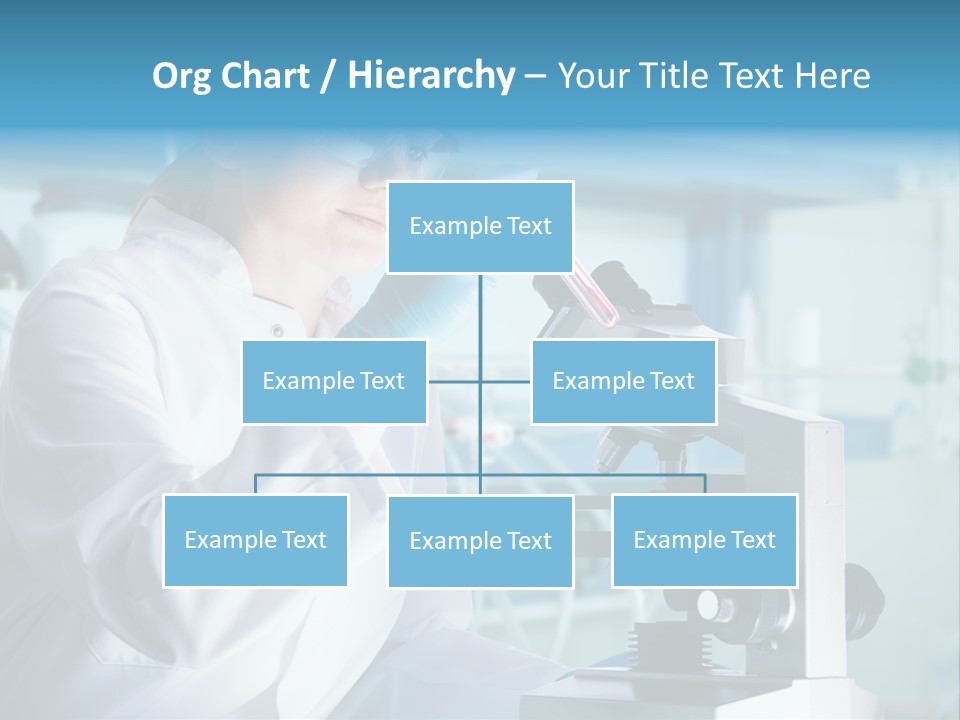 Org Chart / Hierarchy – Your Title Text Here

Example Text

Example Text

Example Text

Example Text

Example Text

Example Text